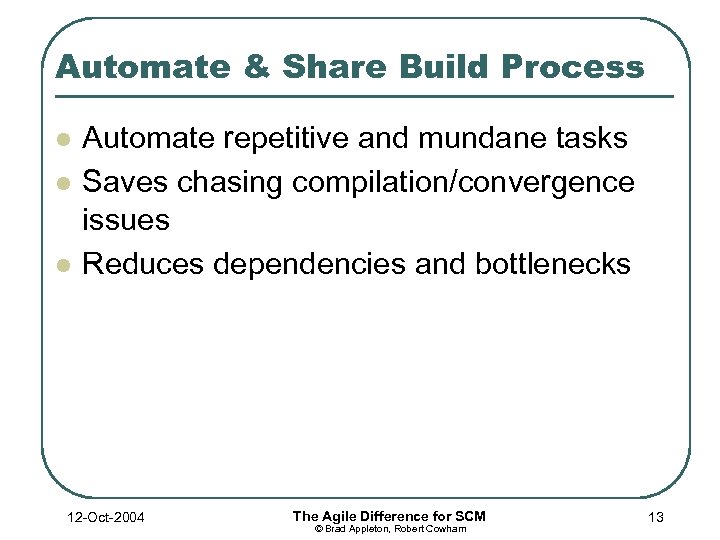 Automate & Share Build Process

- Automate repetitive and mundane tasks
- Saves chasing compilation/convergence issues
- Reduces dependencies and bottlenecks

12-Oct-2004

The Agile Difference for SCM
© Brad Appleton, Robert Cowham

13